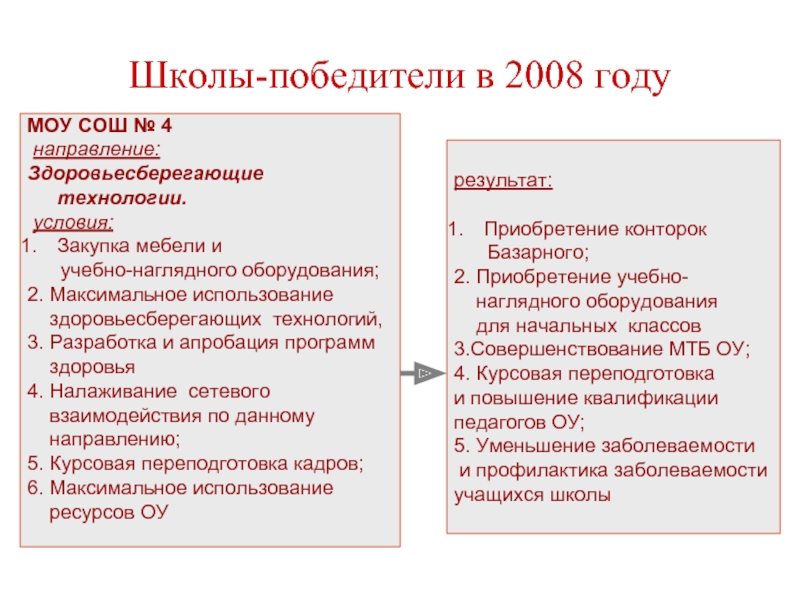 Школы-победители в 2008 году

МОУ СОШ № 4
направление:
Здоровьесберегающие технологии.
условия:
1. Закупка мебели и учебно-наглядного оборудования;
2. Максимальное использование здоровьесберегающих технологий,
3. Разработка и апробация программ здоровья
4. Налаживание сетевого взаимодействия по данному направлению;
5. Курсовая переподготовка кадров;
6. Максимальное использование ресурсов ОУ

результат:
1. Приобретение конторок Базарного;
2. Приобретение учебно-наглядного оборудования для начальных классов
3.Совершенствование МТБ ОУ;
4. Курсовая переподготовка и повышение квалификации педагогов ОУ;
5. Уменьшение заболеваемости и профилактика заболеваемости учащихся школы